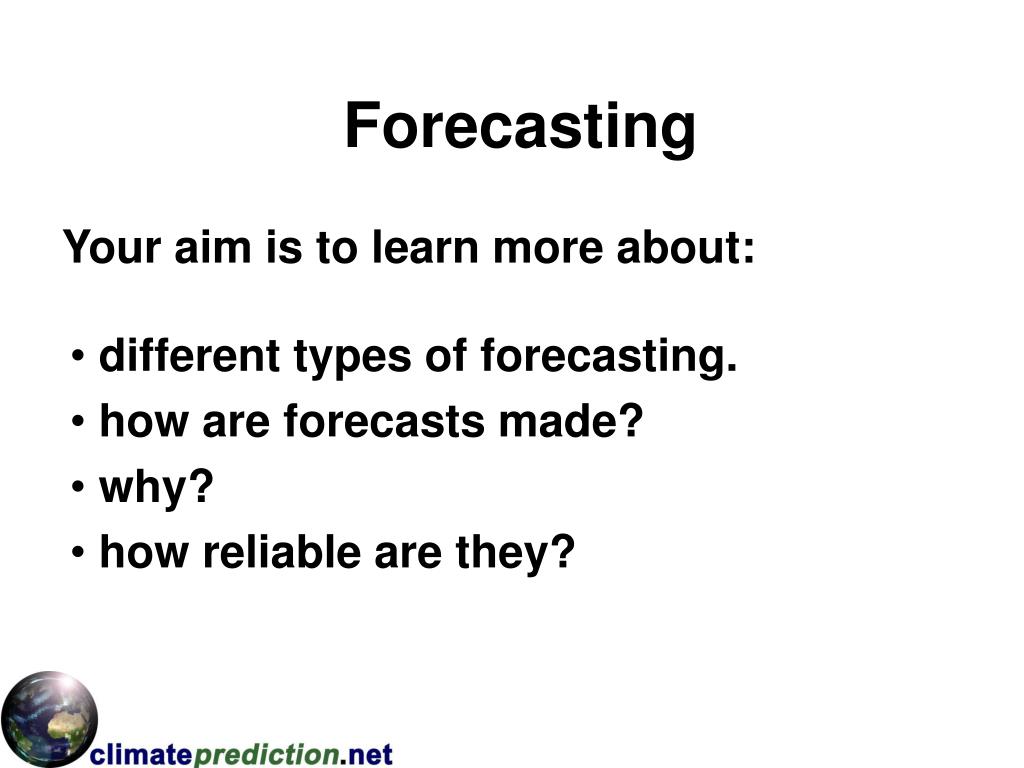 Forecasting

Your aim is to learn more about:

• different types of forecasting.
• how are forecasts made?
• why?
• how reliable are they?

climateprediction.net